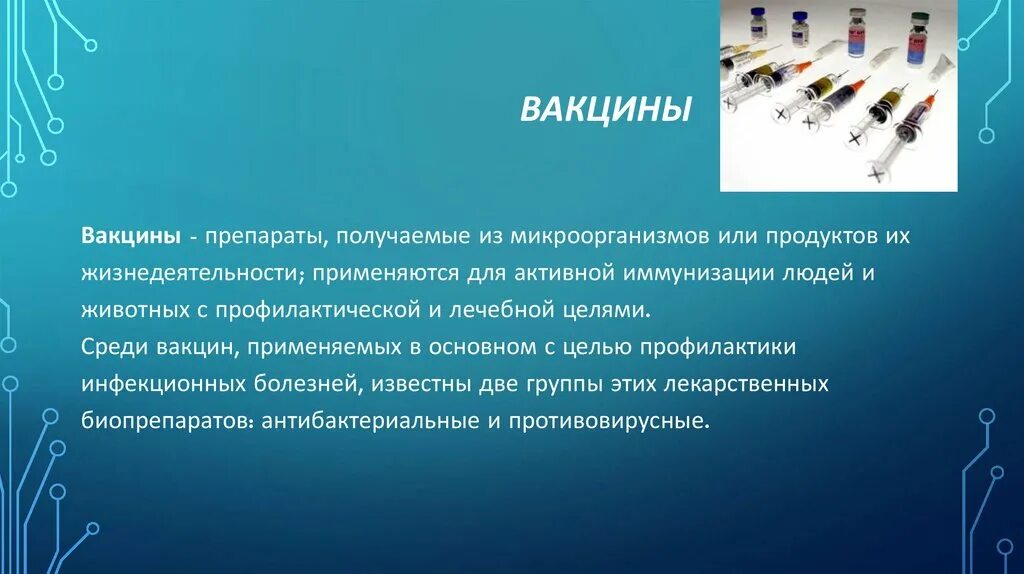 ВАКЦИНЫ

Вакцины - препараты, получаемые из микроорганизмов или продуктов их жизнедеятельности; применяются для активной иммунизации людей и животных с профилактической и лечебной целями.
Среди вакцин, применяемых в основном с целью профилактики инфекционных болезней, известны две группы этих лекарственных биопрепаратов: антибактериальные и противовирусные.